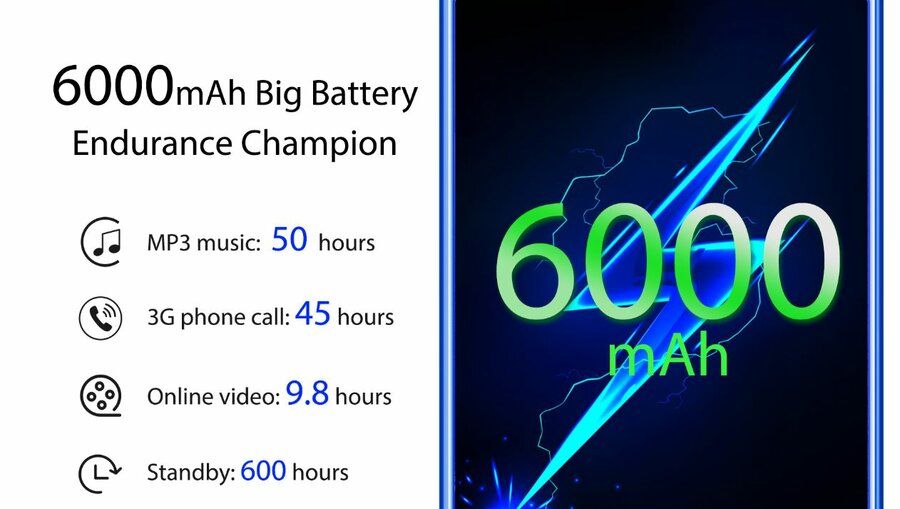 6000mAh Big Battery
Endurance Champion

MP3 music: 50 hours

3G phone call: 45 hours

Online video: 9.8 hours

Standby: 600 hours

6000
mAh